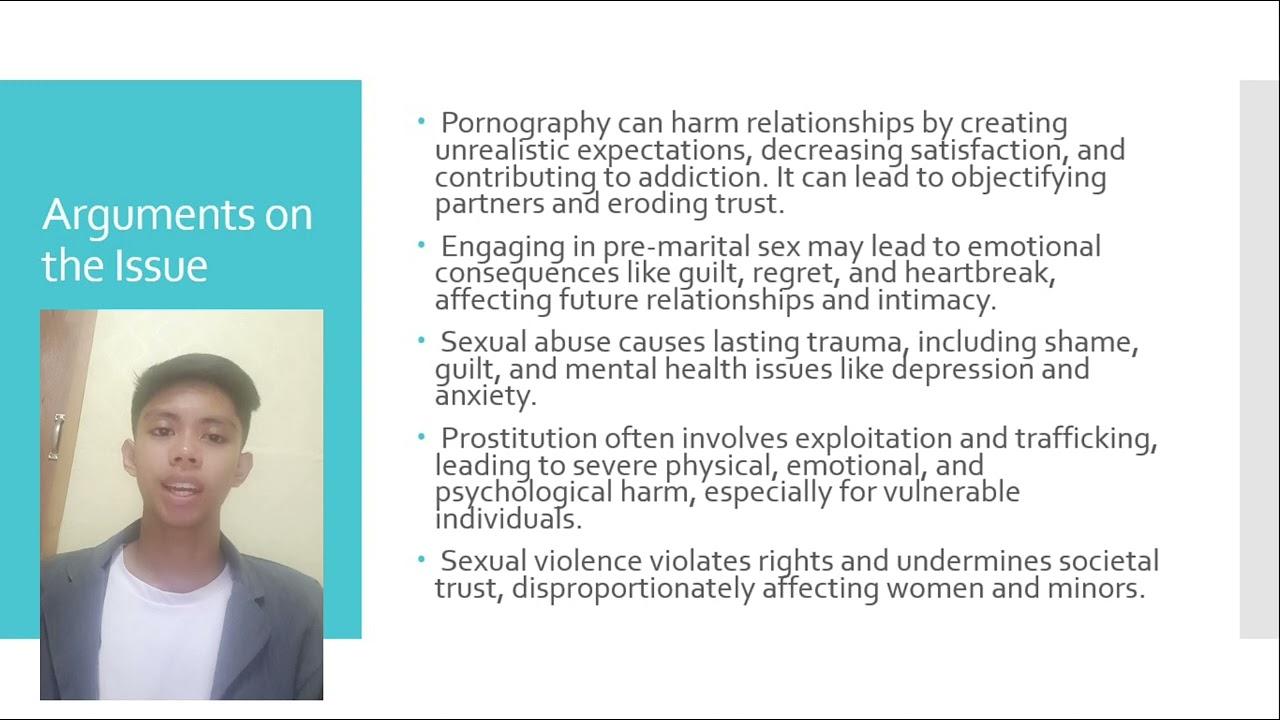 Arguments on the Issue

• Pornography can harm relationships by creating unrealistic expectations, decreasing satisfaction, and contributing to addiction. It can lead to objectifying partners and eroding trust.

• Engaging in pre-marital sex may lead to emotional consequences like guilt, regret, and heartbreak, affecting future relationships and intimacy.

• Sexual abuse causes lasting trauma, including shame, guilt, and mental health issues like depression and anxiety.

• Prostitution often involves exploitation and trafficking, leading to severe physical, emotional, and psychological harm, especially for vulnerable individuals.

• Sexual violence violates rights and undermines societal trust, disproportionately affecting women and minors.